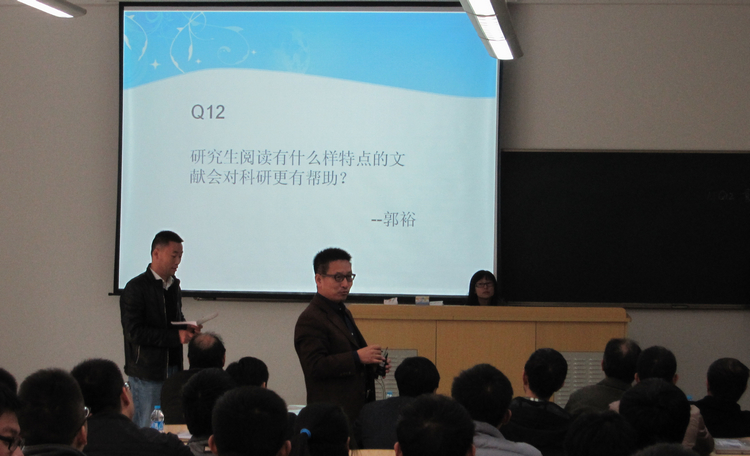 Q12

研究生阅读有什么样特点的文献会对科研更有帮助?

--郭裕